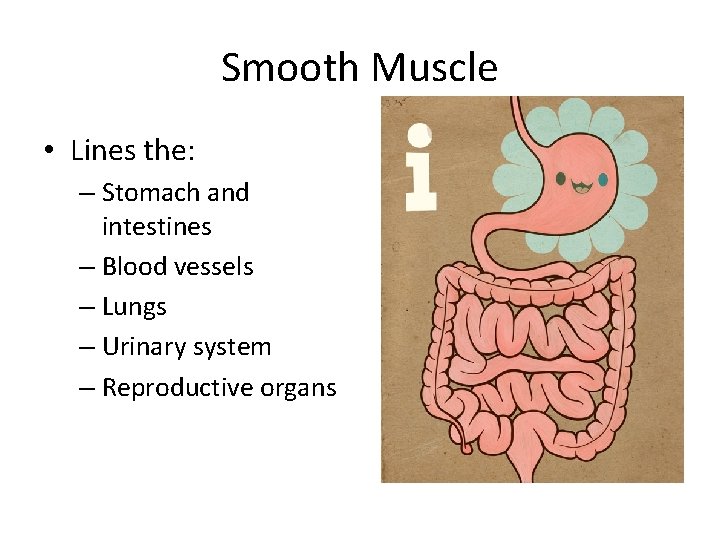 Smooth Muscle

• Lines the:
– Stomach and intestines
– Blood vessels
– Lungs
– Urinary system
– Reproductive organs

i